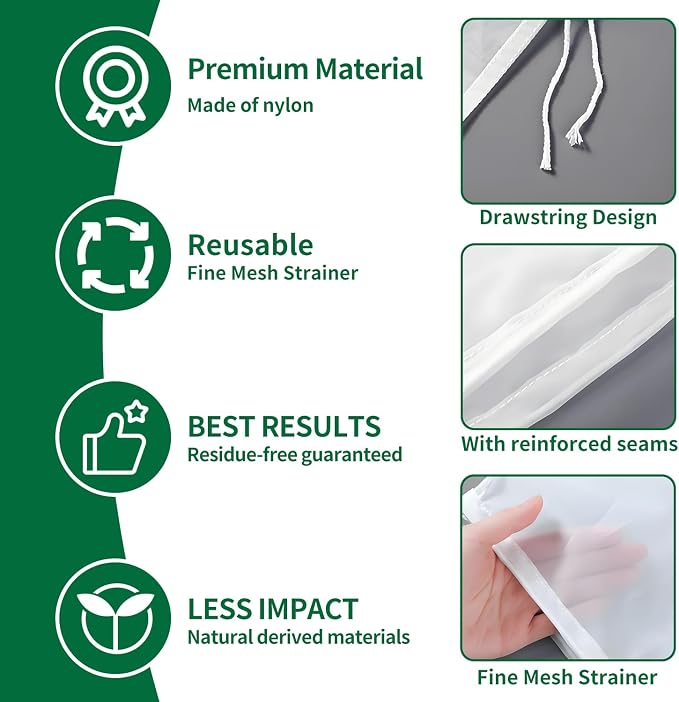 Premium Material
Made of nylon

Reusable
Fine Mesh Strainer

BEST RESULTS
Residue-free guaranteed

LESS IMPACT
Natural derived materials

Drawstring Design

With reinforced seams

Fine Mesh Strainer